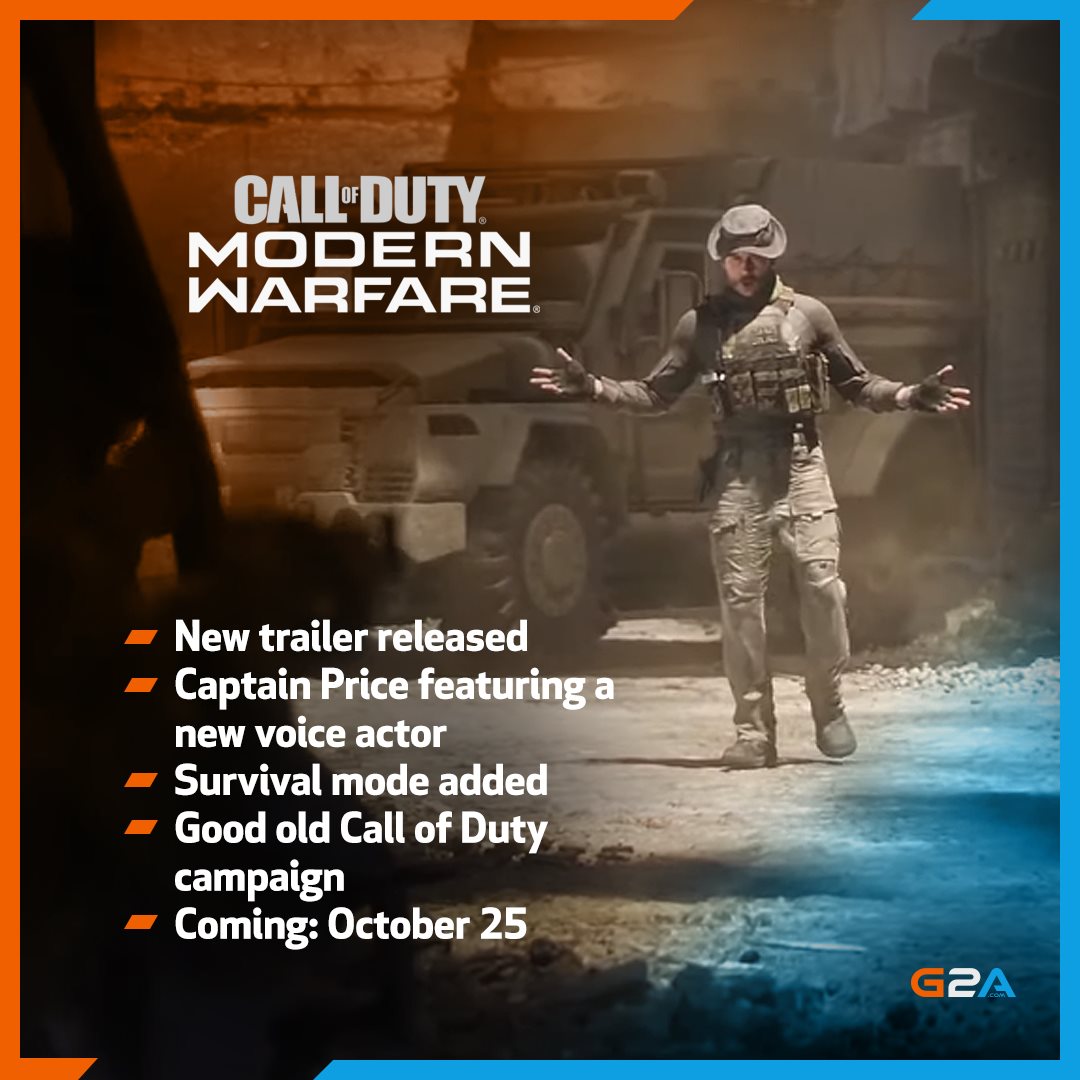 CALL OF DUTY®
MODERN
WARFARE®

- New trailer released
- Captain Price featuring a new voice actor
- Survival mode added
- Good old Call of Duty campaign
- Coming: October 25

G2A.COM